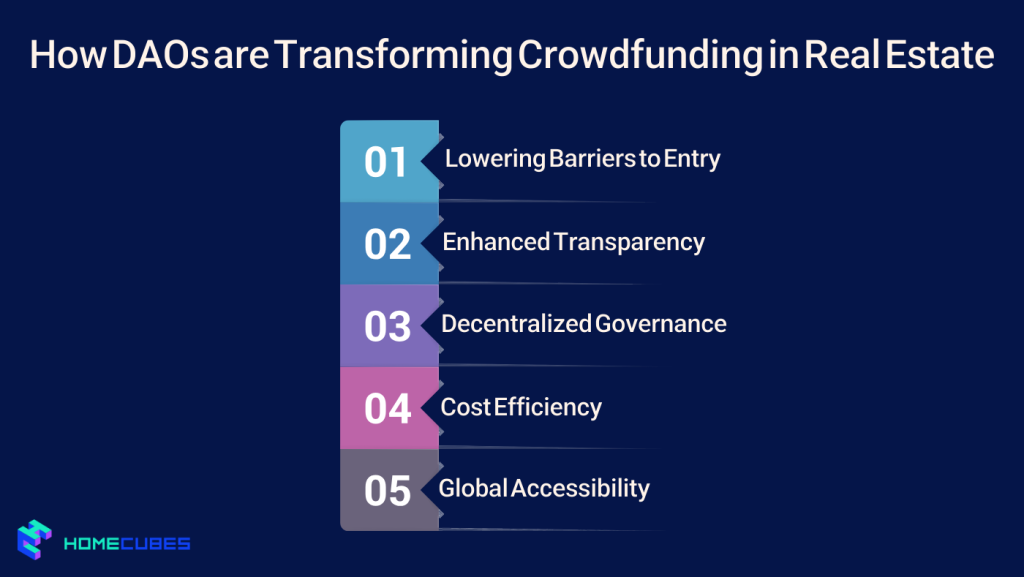 How DAOs are Transforming Crowdfunding in Real Estate

01 Lowering Barriers to Entry

02 Enhanced Transparency

03 Decentralized Governance

04 Cost Efficiency

05 Global Accessibility

HOMECUBES